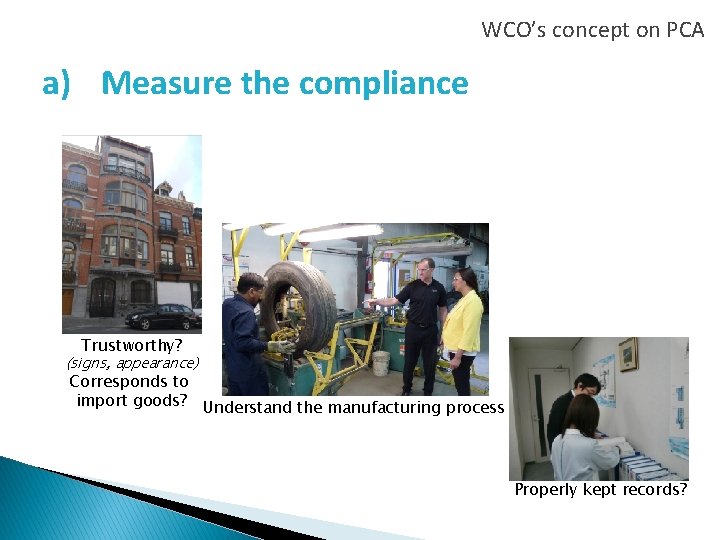 WCO's concept on PCA

a) Measure the compliance

Trustworthy?
(signs, appearance)
Corresponds to import goods?

Understand the manufacturing process

Properly kept records?